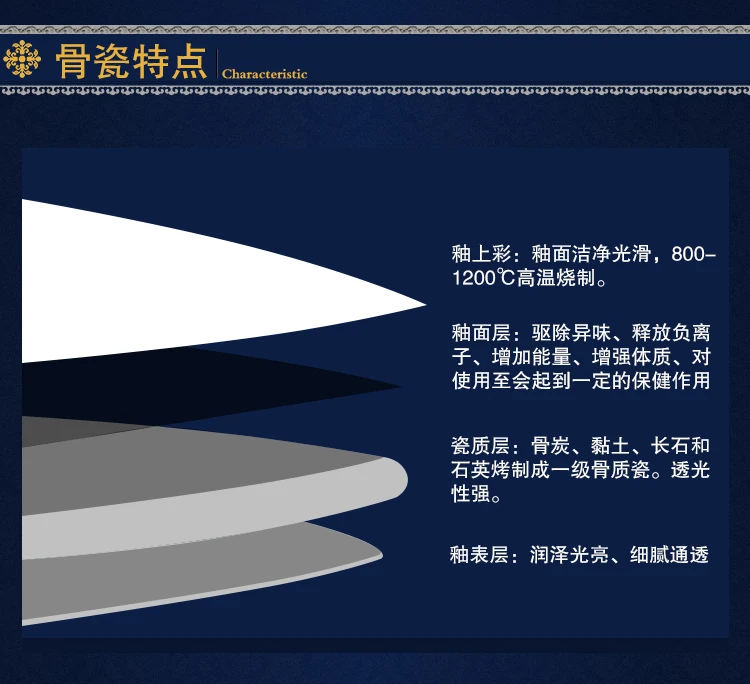 骨瓷特点 Characteristic

釉上彩：釉面洁净光滑，800-1200℃高温烧制。

釉面层：驱除异味、释放负离子、增加能量、增强体质、对使用至会起到一定的保健作用

瓷质层：骨炭、黏土、长石和石英烤制成一级骨质瓷。透光性强。

釉表层：润泽光亮、细腻通透